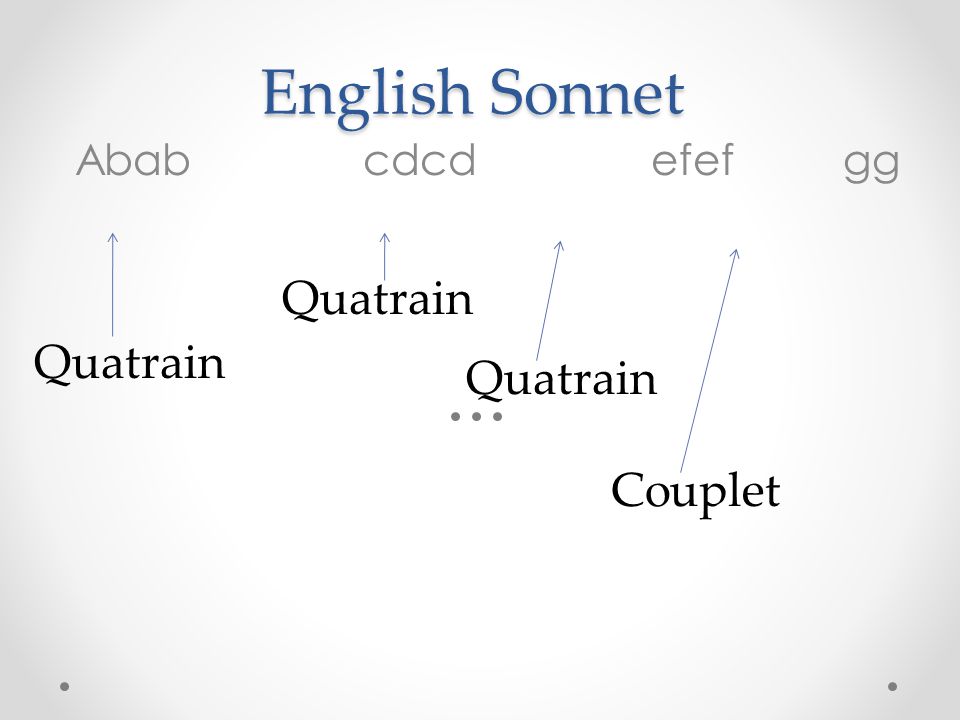 English Sonnet

Abab cdcd efef gg

Quatrain

Quatrain

Quatrain

Couplet